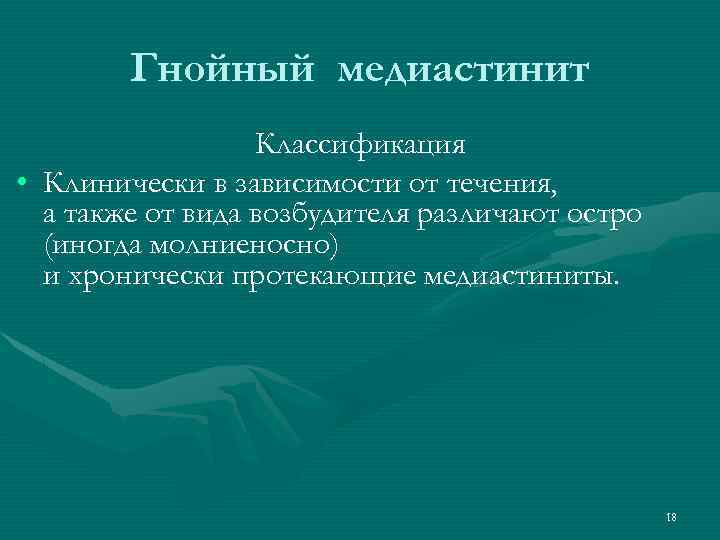 Гнойный медиастинит

Классификация

• Клинически в зависимости от течения, а также от вида возбудителя различают остро (иногда молниеносно) и хронически протекающие медиастиниты.

18